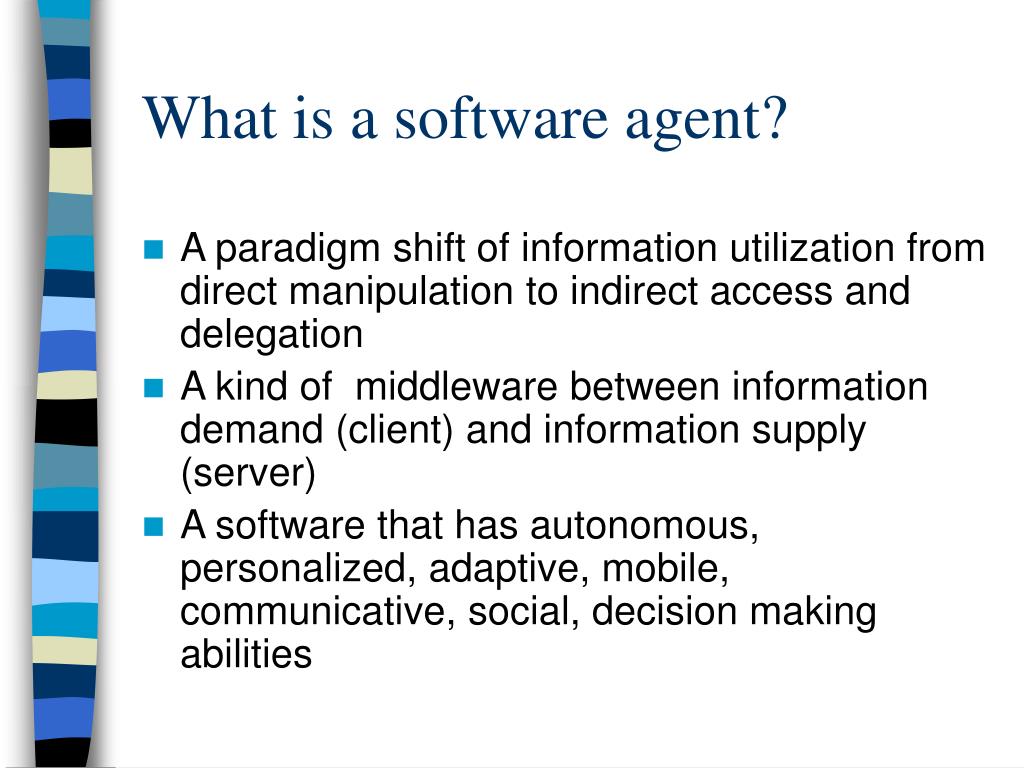 What is a software agent?

- A paradigm shift of information utilization from direct manipulation to indirect access and delegation
- A kind of middleware between information demand (client) and information supply (server)
- A software that has autonomous, personalized, adaptive, mobile, communicative, social, decision making abilities